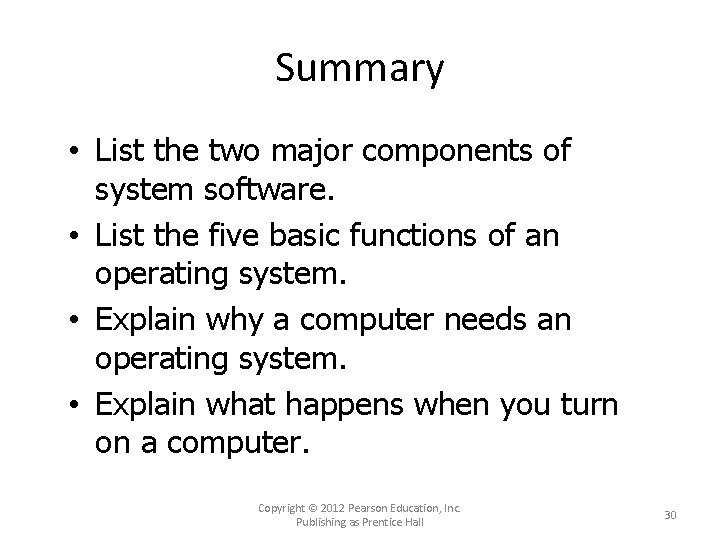 Summary

• List the two major components of system software.
• List the five basic functions of an operating system.
• Explain why a computer needs an operating system.
• Explain what happens when you turn on a computer.

Copyright © 2012 Pearson Education, Inc. Publishing as Prentice Hall

30